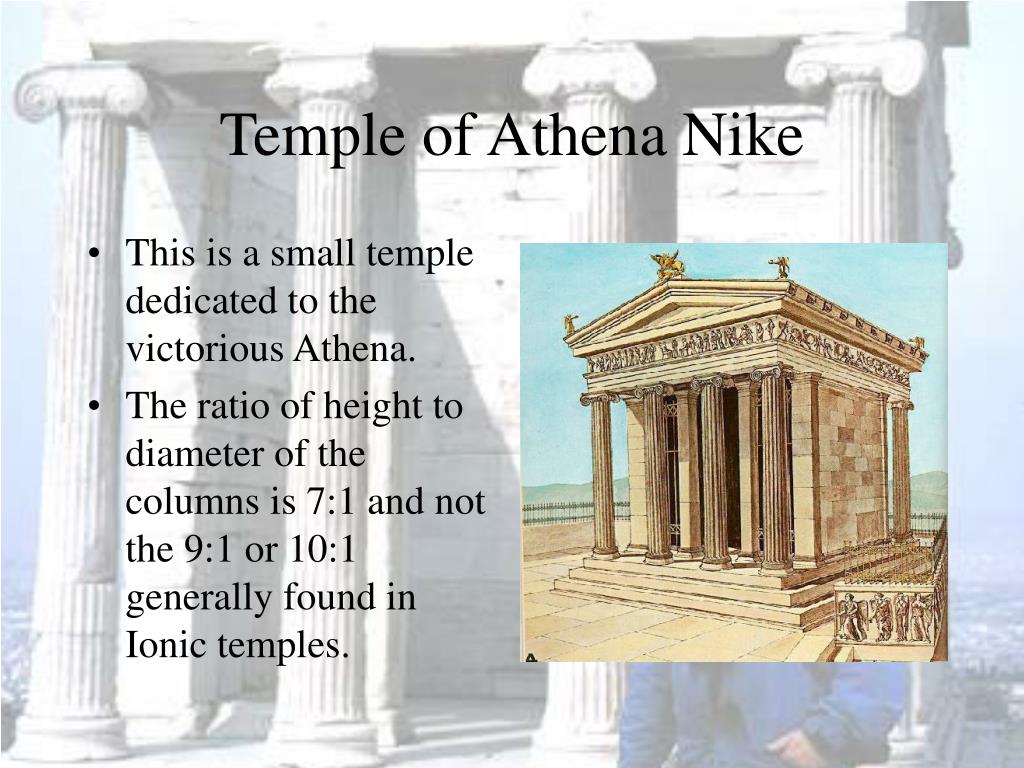 Temple of Athena Nike

• This is a small temple dedicated to the victorious Athena.
• The ratio of height to diameter of the columns is 7:1 and not the 9:1 or 10:1 generally found in Ionic temples.